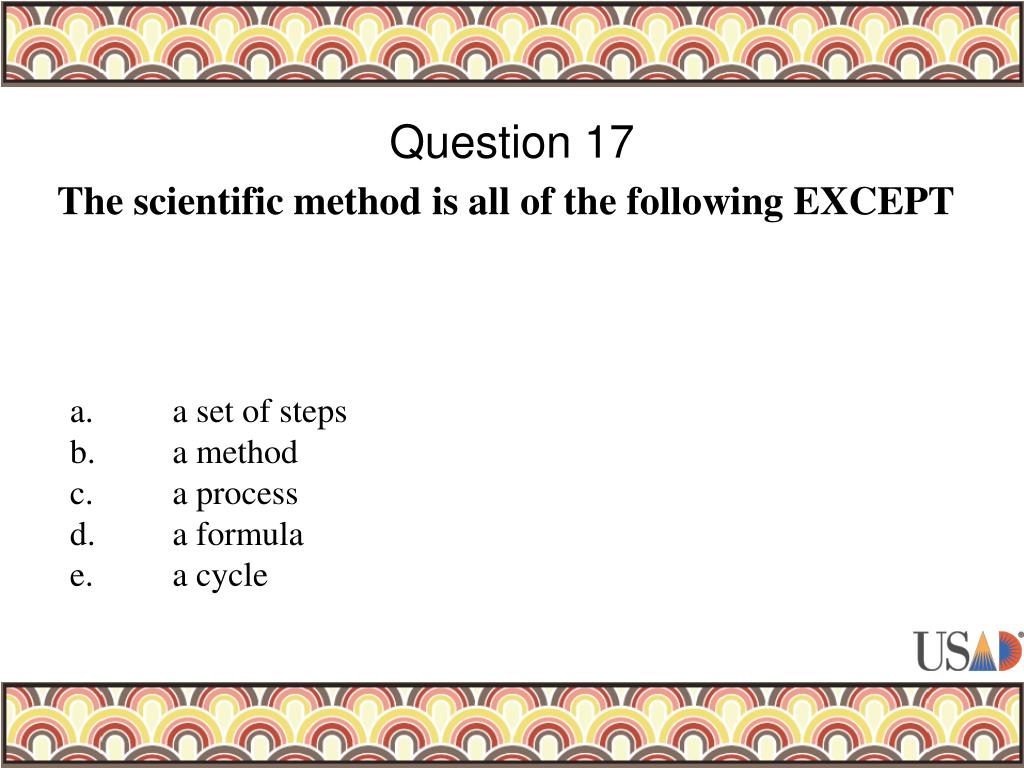 Question 17

The scientific method is all of the following EXCEPT

a. a set of steps
b. a method
c. a process
d. a formula
e. a cycle

USAD